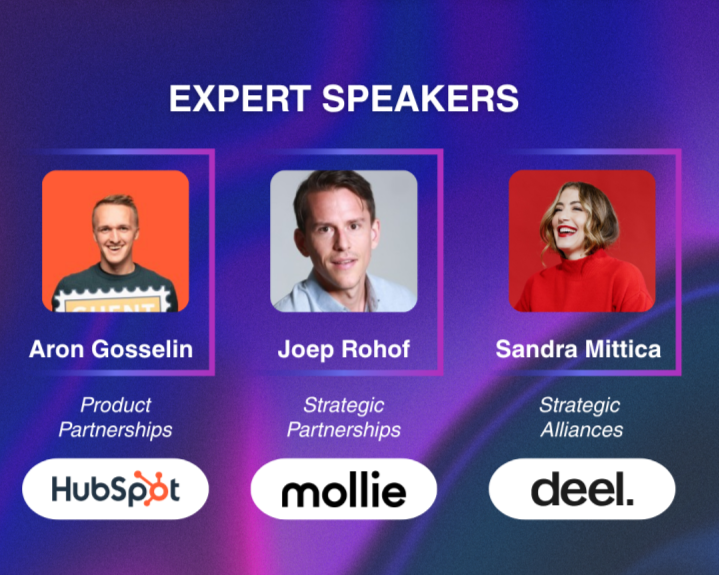 EXPERT SPEAKERS

Aron Gosselin

Product Partnerships

HubSpot

Joep Rohof

Strategic Partnerships

mollie

Sandra Mittica

Strategic Alliances

deel.